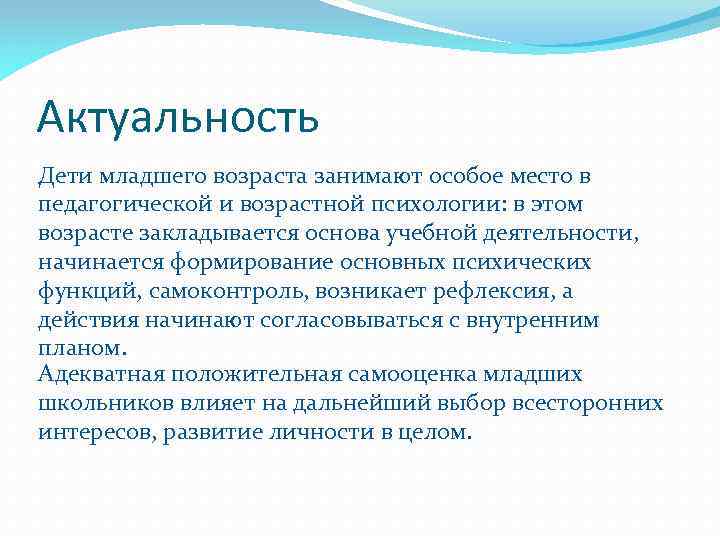 Актуальность

Дети младшего возраста занимают особое место в педагогической и возрастной психологии: в этом возрасте закладывается основа учебной деятельности, начинается формирование основных психических функций, самоконтроль, возникает рефлексия, а действия начинают согласовываться с внутренним планом.
Адекватная положительная самооценка младших школьников влияет на дальнейший выбор всесторонних интересов, развитие личности в целом.